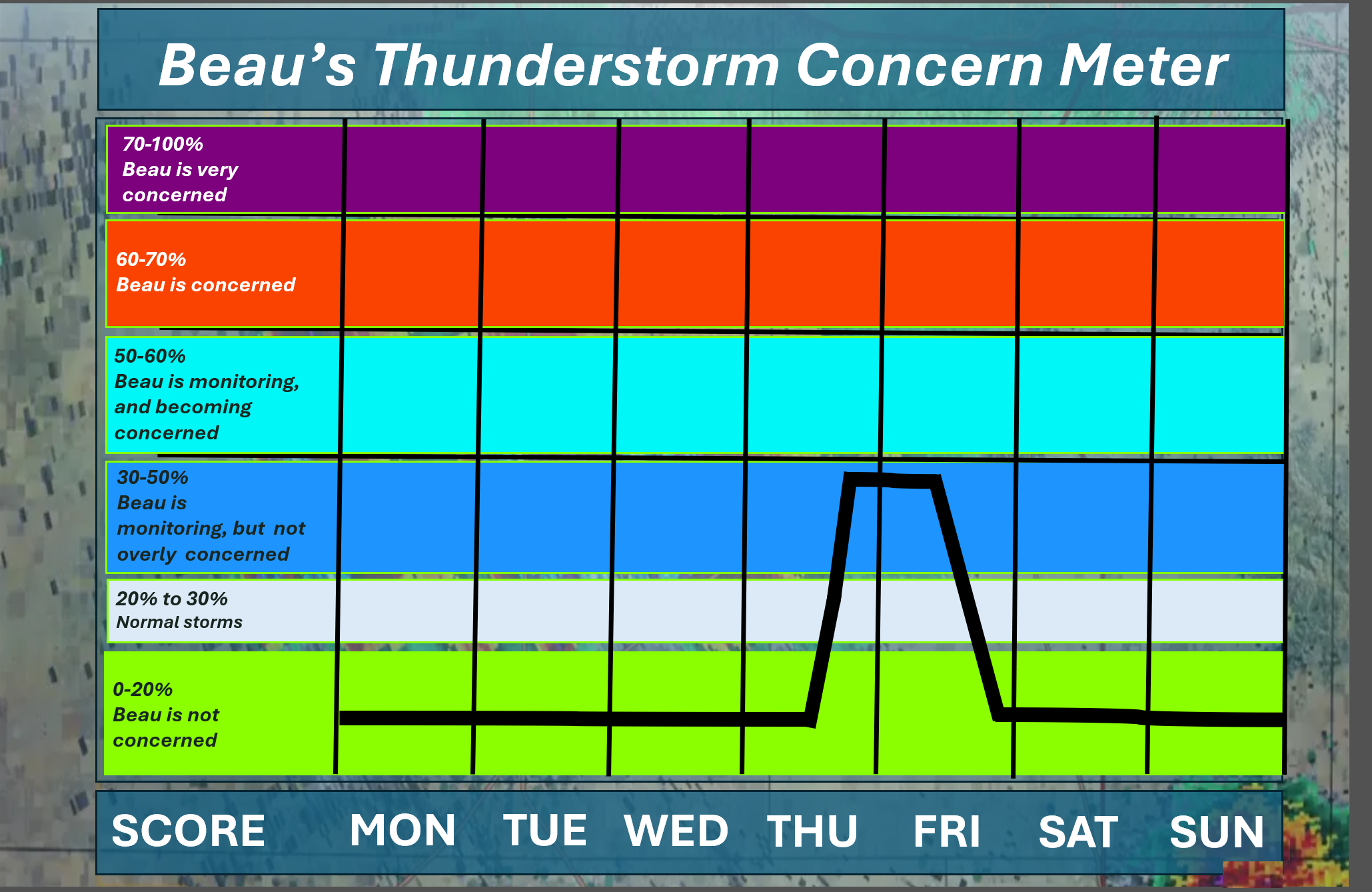 Beau's Thunderstorm Concern Meter

70-100%
Beau is very concerned

60-70%
Beau is concerned

50-60%
Beau is monitoring, and becoming concerned

30-50%
Beau is monitoring, but not overly concerned

20% to 30%
Normal storms

0-20%
Beau is not concerned

SCORE MON TUE WED THU FRI SAT SUN